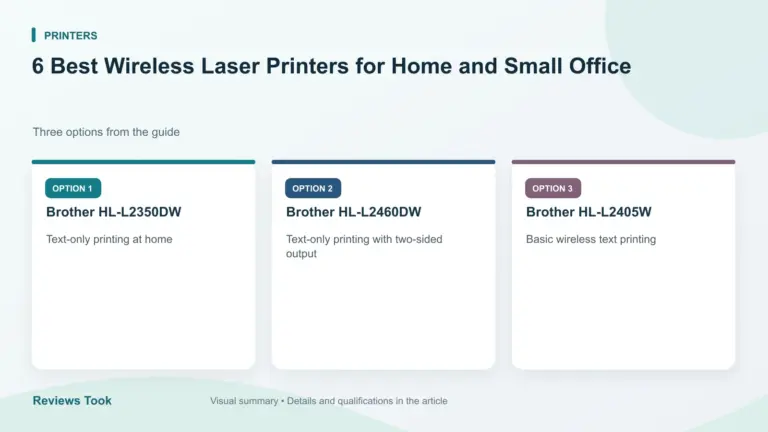 PRINTERS

6 Best Wireless Laser Printers for Home and Small Office

Three options from the guide

OPTION 1

Brother HL-L2350DW

Text-only printing at home

OPTION 2

Brother HL-L2460DW

Text-only printing with two-sided output

OPTION 3

Brother HL-L2405W

Basic wireless text printing

Reviews Took

Visual summary • Details and qualifications in the article